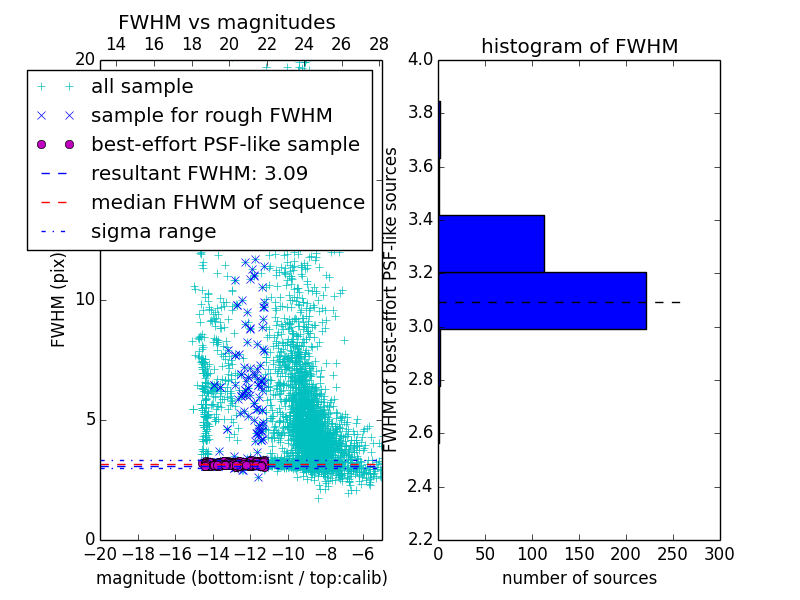 FWHM vs magnitudes

14 16 18 20 22 24 26 28

20

all sample
sample for rough FWHM
best-effort PSF-like sample
resultant FWHM: 3.09
median FHWM of sequence
sigma range

FWHM (pix)

10

5

0

−20 −18 −16 −14 −12 −10 −8 −6

magnitude (bottom:isnt / top:calib)

histogram of FWHM

4.0
3.8
3.6
3.4
3.2
3.0
2.8
2.6
2.4
2.2

FWHM of best-effort PSF-like sources

0 50 100 150 200 250 300

number of sources